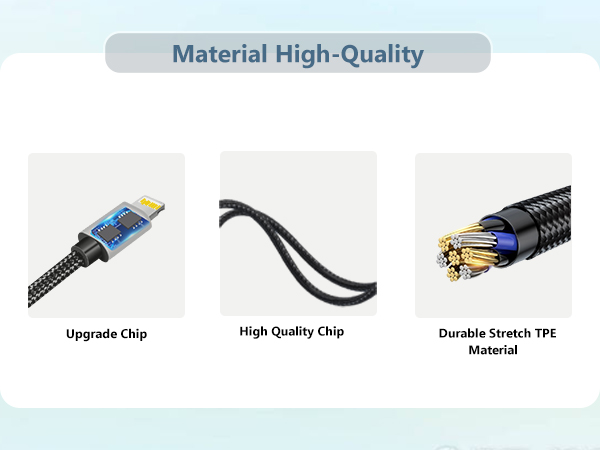 Material High-Quality

Upgrade Chip

High Quality Chip

Durable Stretch TPE Material